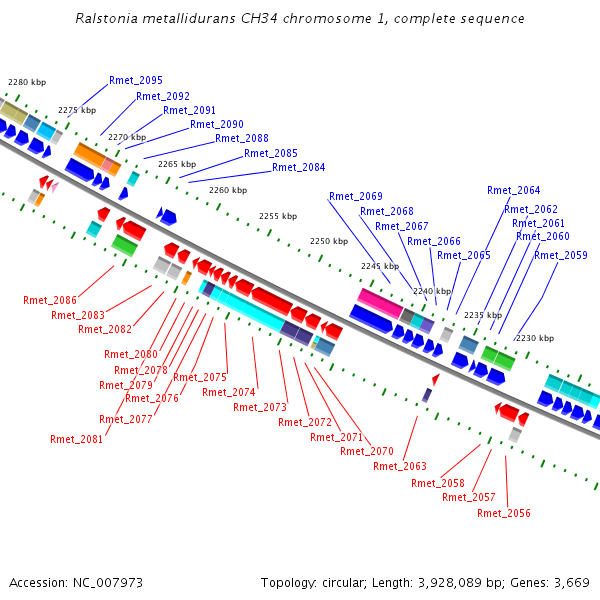 Ralstonia metallidurans CH34 chromosome 1, complete sequence

2280 kbp
2275 kbp
2270 kbp
2265 kbp
2260 kbp
2255 kbp
2250 kbp
2245 kbp
2240 kbp
2235 kbp
2230 kbp

Rmet_2095
Rmet_2092
Rmet_2091
Rmet_2090
Rmet_2088
Rmet_2085
Rmet_2084
Rmet_2069
Rmet_2068
Rmet_2067
Rmet_2066
Rmet_2065
Rmet_2064
Rmet_2062
Rmet_2061
Rmet_2060
Rmet_2059

Rmet_2086
Rmet_2083
Rmet_2082
Rmet_2080
Rmet_2078
Rmet_2079
Rmet_2076
Rmet_2077
Rmet_2081
Rmet_2075
Rmet_2074
Rmet_2073
Rmet_2072
Rmet_2071
Rmet_2070
Rmet_2063
Rmet_2058
Rmet_2057
Rmet_2056

Accession: NC_007973

Topology: circular; Length: 3,928,089 bp; Genes: 3,669